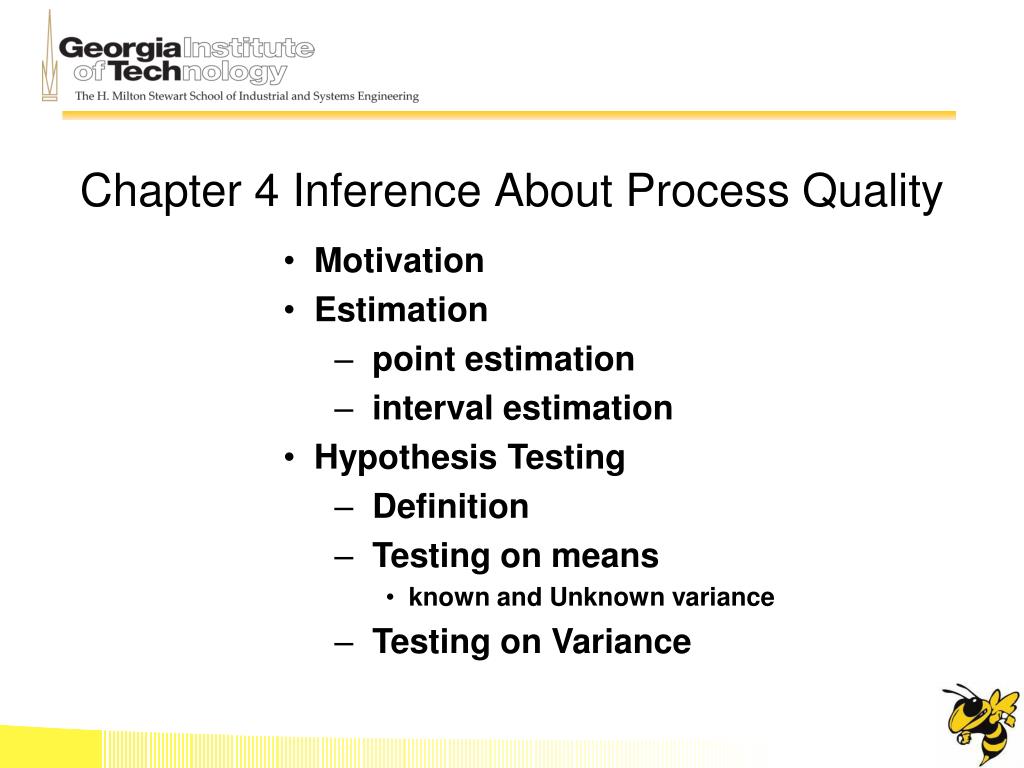 Georgia Institute of Technology
The H. Milton Stewart School of Industrial and Systems Engineering

Chapter 4 Inference About Process Quality

• Motivation
• Estimation
– point estimation
– interval estimation
• Hypothesis Testing
– Definition
– Testing on means
• known and Unknown variance
– Testing on Variance